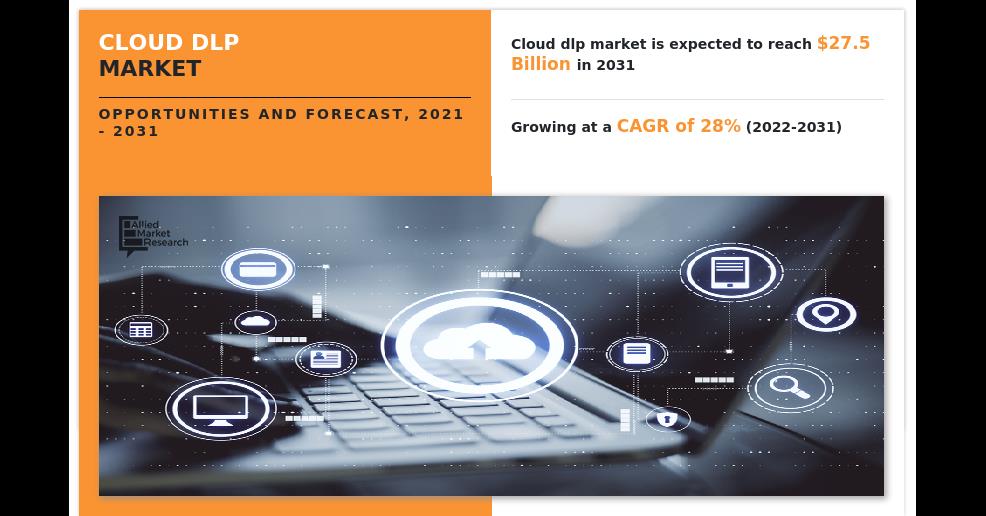 CLOUD DLP MARKET

OPPORTUNITIES AND FORECAST, 2021 - 2031

Cloud dlp market is expected to reach $27.5 Billion in 2031

Growing at a CAGR of 28% (2022-2031)

Allied Market Research